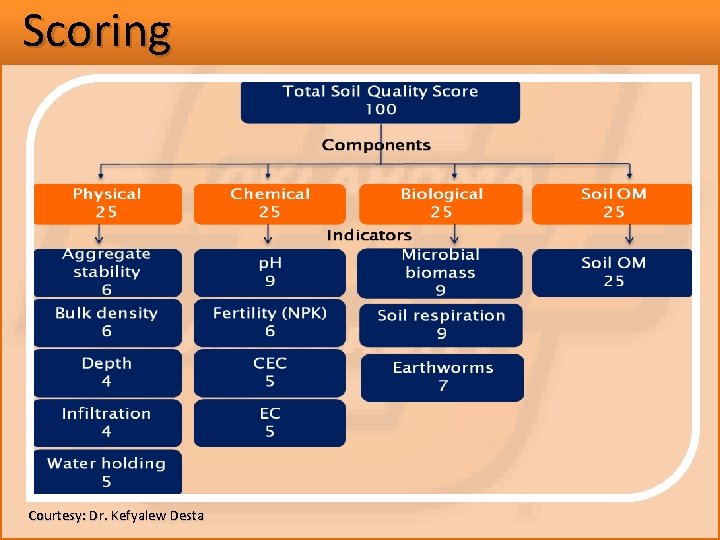 Scoring

Total Soil Quality Score
100

Components

Physical
25

Chemical
25

Biological
25

Soil OM
25

Indicators

Aggregate stability
6

Bulk density
6

Depth
4

Infiltration
4

Water holding
5

pH
9

Fertility (NPK)
6

CEC
5

EC
5

Microbial biomass
9

Soil respiration
9

Earthworms
7

Soil OM
25

Courtesy: Dr. Kefyalew Desta